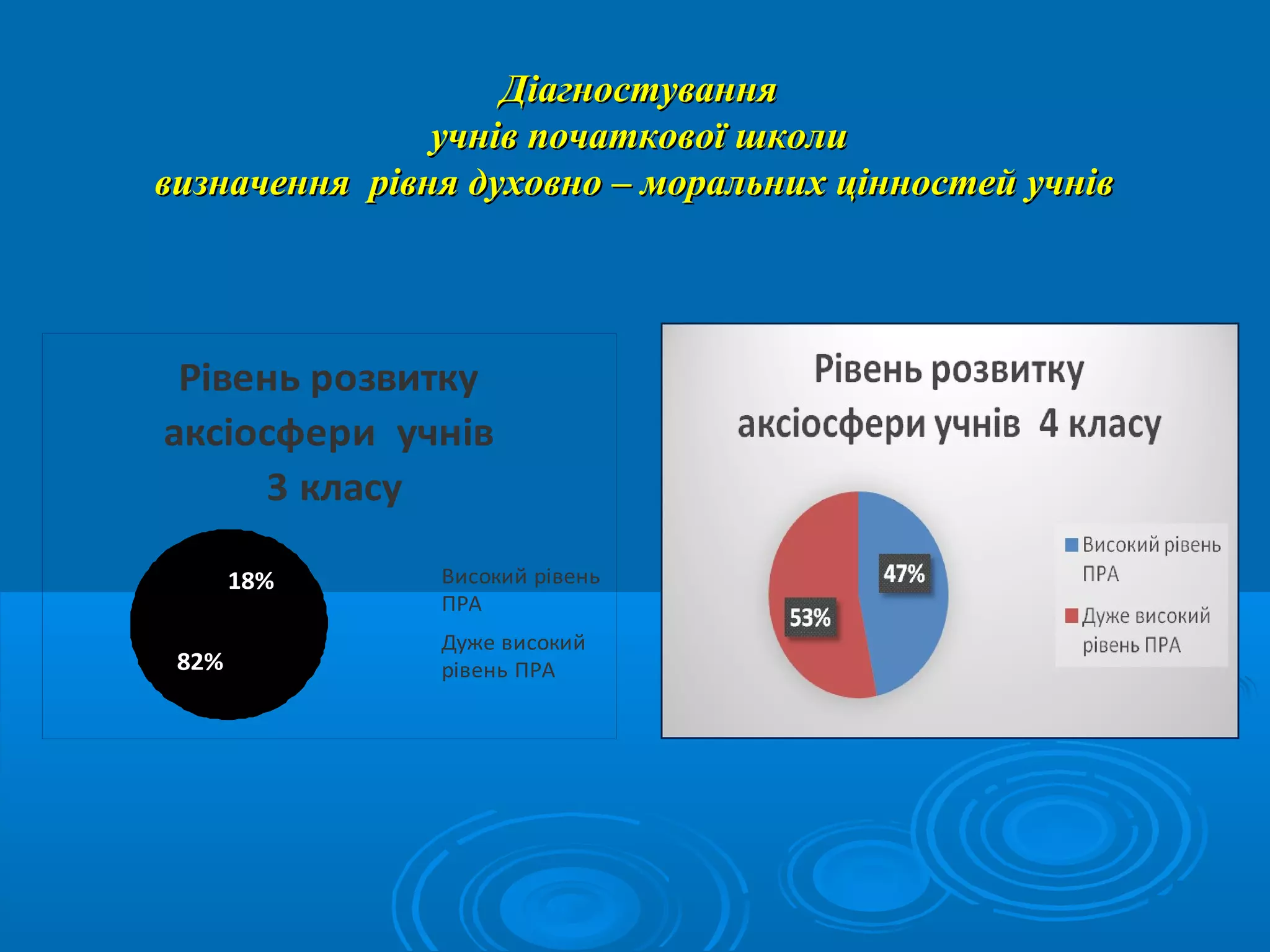 Діагностування
учнів початкової школи
визначення рівня духовно – моральних цінностей учнів

Рівень розвитку аксіосфери учнів 3 класу

18%

82%

Високий рівень ПРА

Дуже високий рівень ПРА

Рівень розвитку аксіосфери учнів 4 класу

47%

53%

Високий рівень ПРА

Дуже високий рівень ПРА